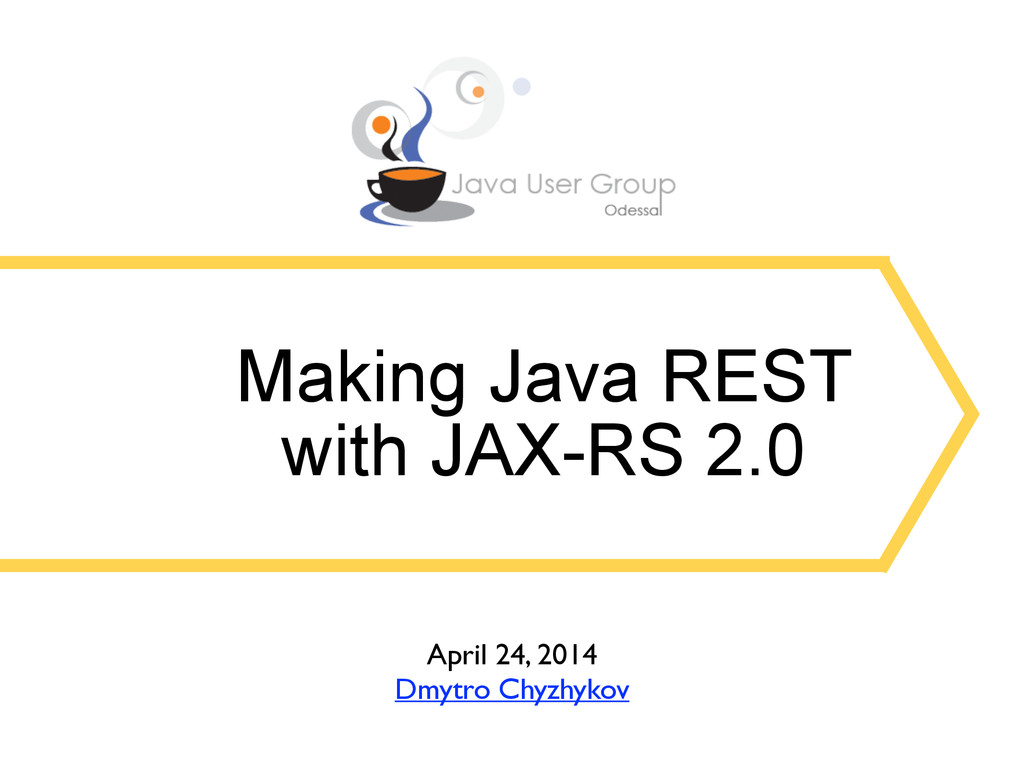 Java User Group
Odessa

Making Java REST with JAX-RS 2.0

April 24, 2014
Dmytro Chyzhykov